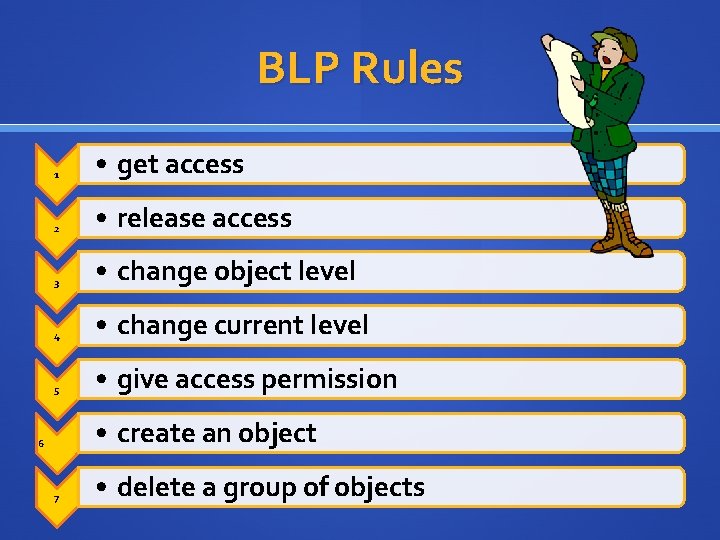 BLP Rules

1
• get access

2
• release access

3
• change object level

4
• change current level

5
• give access permission

6
• create an object

7
• delete a group of objects